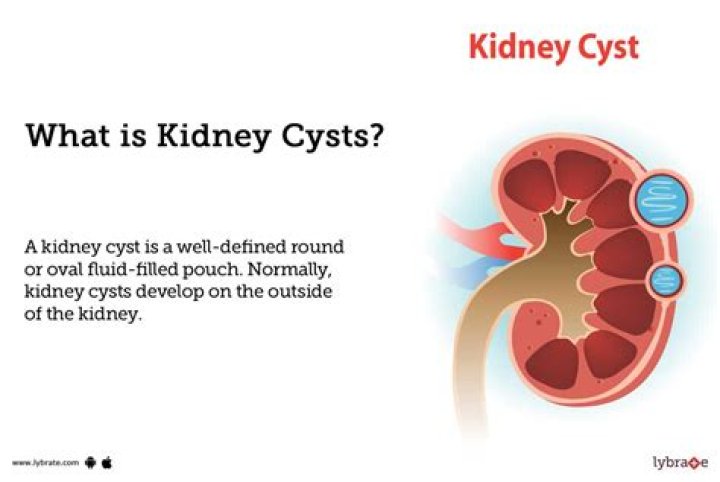 Kidney Cyst

What is Kidney Cysts?

A kidney cyst is a well-defined round or oval fluid-filled pouch. Normally, kidney cysts develop on the outside of the kidney.

www.lybrate.com

lybrate